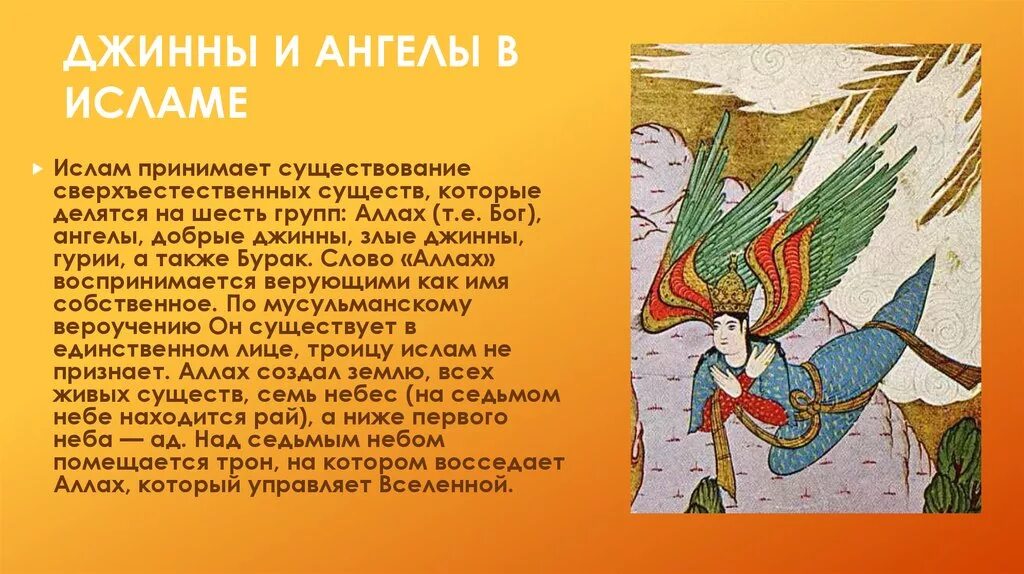 ДЖИННЫ И АНГЕЛЫ В ИСЛАМЕ

Ислам принимает существование сверхъестественных существ, которые делятся на шесть групп: Аллах (т.е. Бог), ангелы, добрые джинны, злые джинны, гурии, а также Бурак. Слово «Аллах» воспринимается верующими как имя собственное. По мусульманскому вероучению Он существует в единственном лице, троицу ислам не признает. Аллах создал землю, всех живых существ, семь небес (на седьмом небе находится рай), а ниже первого неба — ад. Над седьмым небом помещается трон, на котором восседает Аллах, который управляет Вселенной.